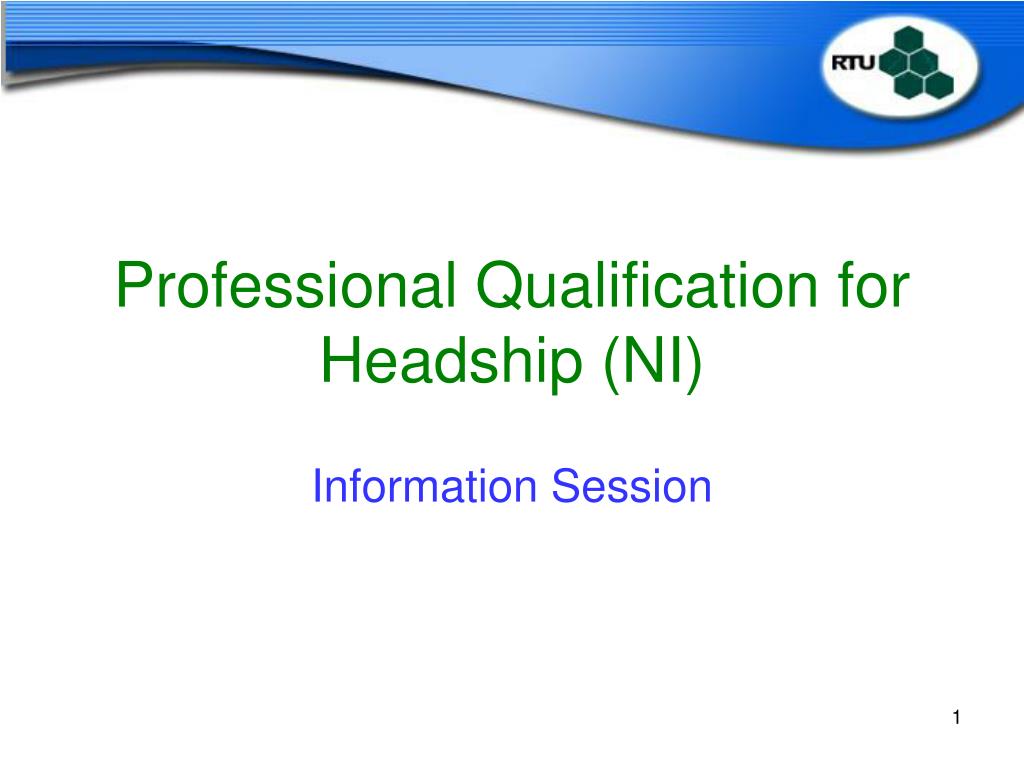 RTU

Professional Qualification for Headship (NI)

Information Session

1